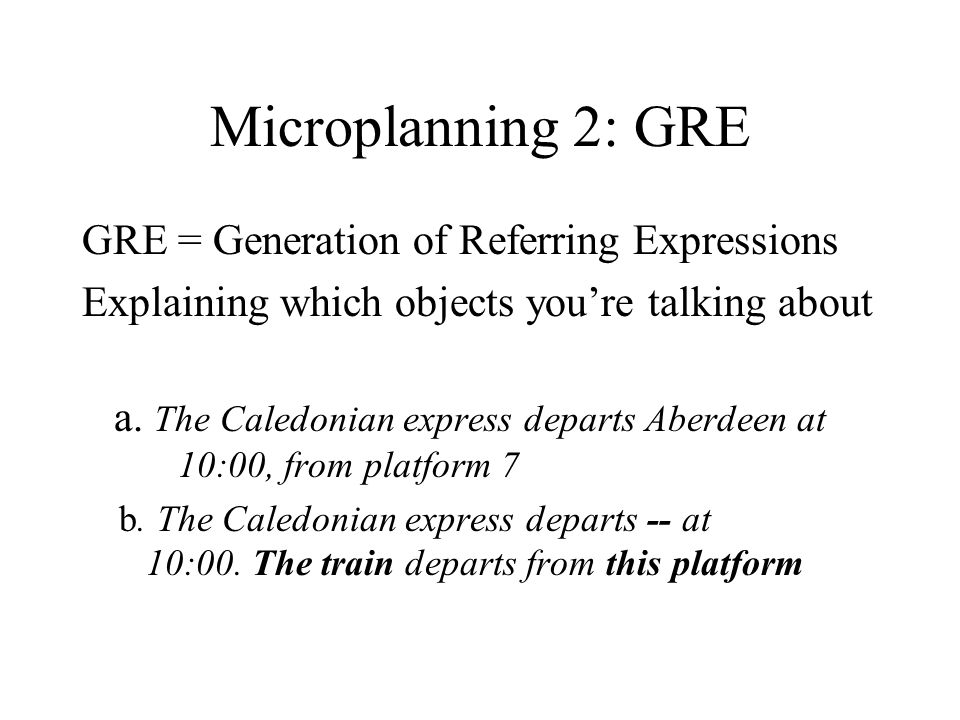 Microplanning 2: GRE

GRE = Generation of Referring Expressions

Explaining which objects you're talking about

a. The Caledonian express departs Aberdeen at 10:00, from platform 7

b. The Caledonian express departs -- at 10:00. The train departs from this platform